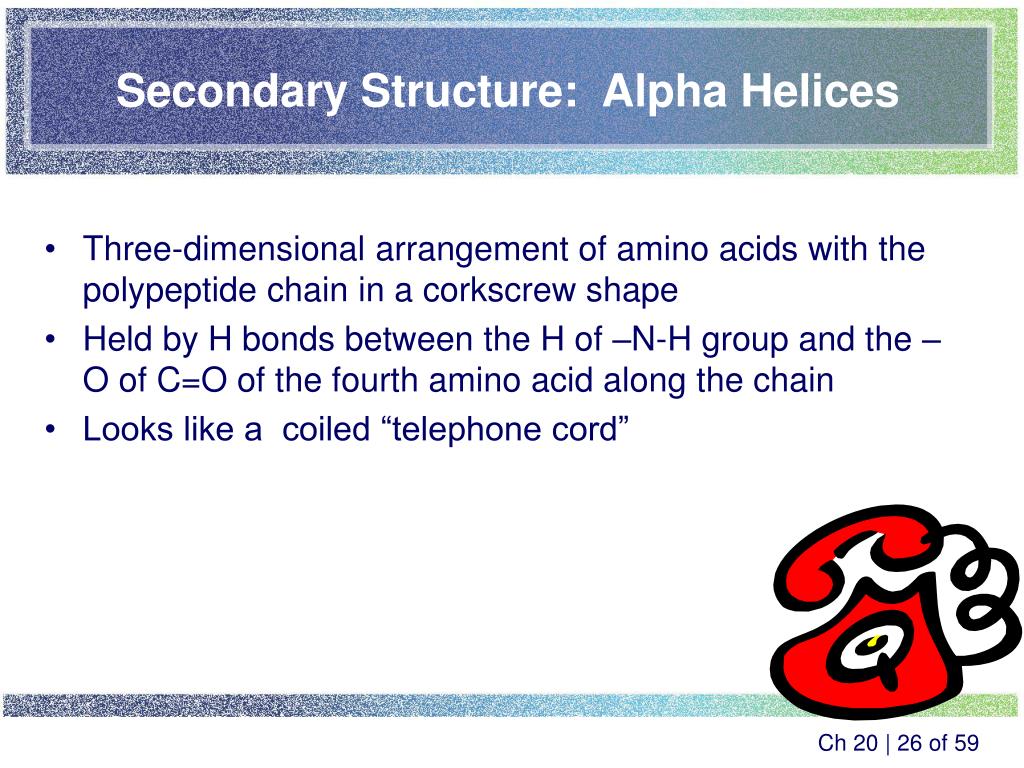 Secondary Structure: Alpha Helices

• Three-dimensional arrangement of amino acids with the polypeptide chain in a corkscrew shape
• Held by H bonds between the H of –N-H group and the –O of C=O of the fourth amino acid along the chain
• Looks like a coiled “telephone cord”

Ch 20 | 26 of 59